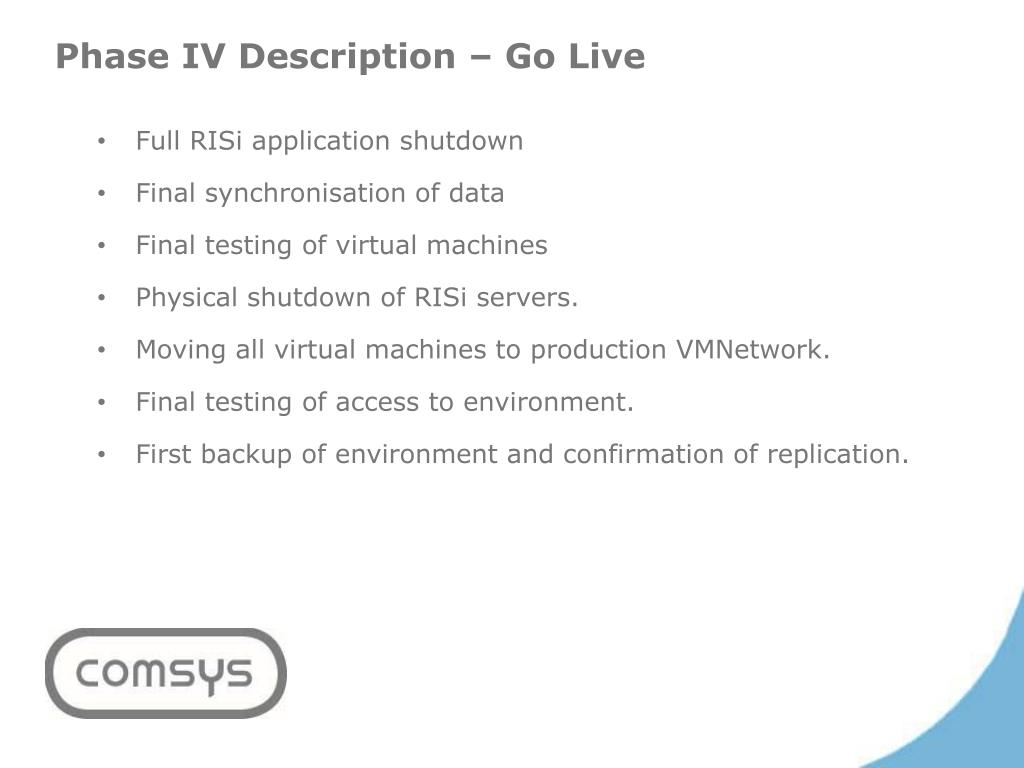 Phase IV Description – Go Live

• Full RISi application shutdown
• Final synchronisation of data
• Final testing of virtual machines
• Physical shutdown of RISi servers.
• Moving all virtual machines to production VMNetwork.
• Final testing of access to environment.
• First backup of environment and confirmation of replication.

comsys